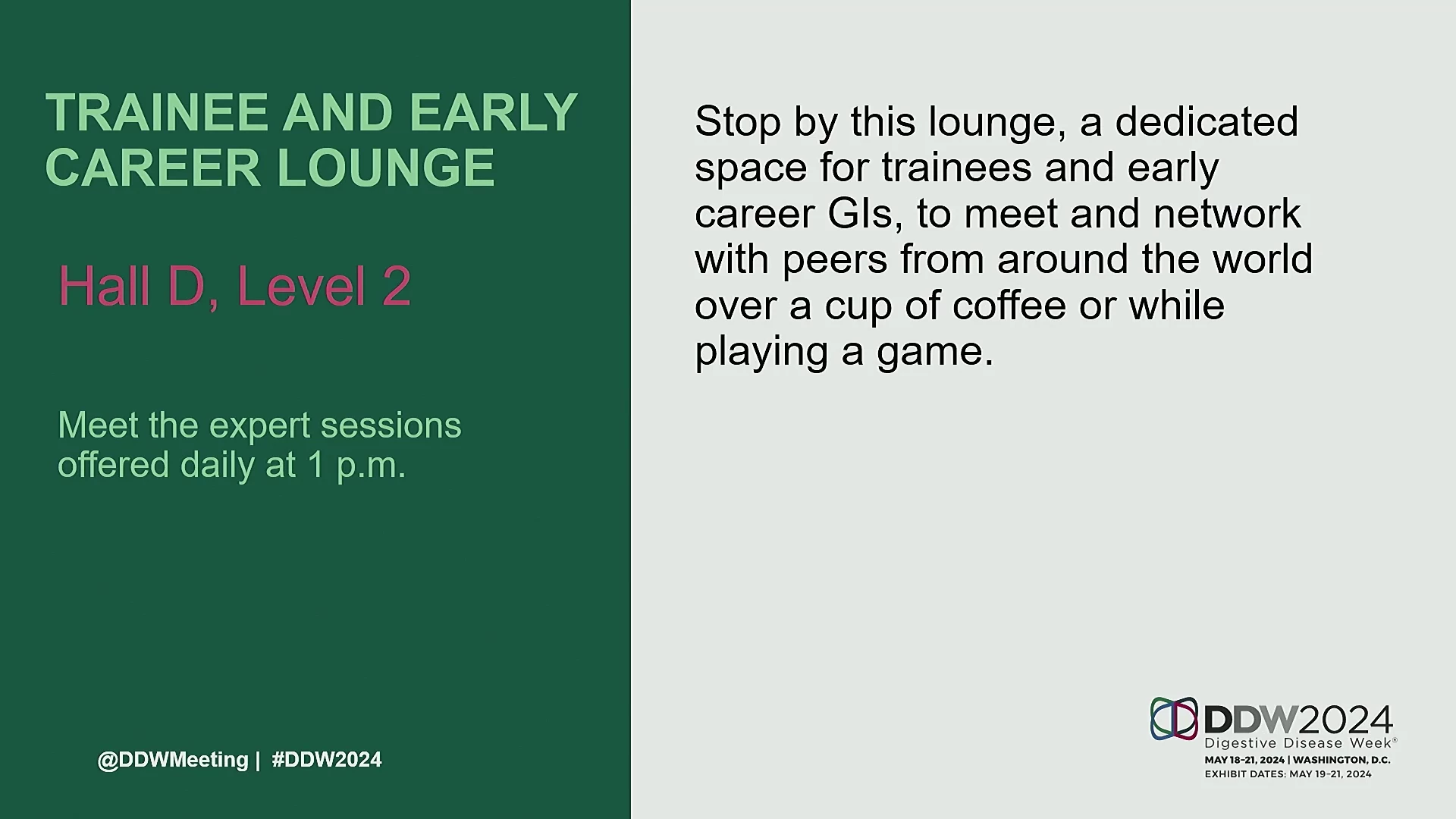 TRAINEE AND EARLY CAREER LOUNGE

Hall D, Level 2

Meet the expert sessions offered daily at 1 p.m.

@DDWMeeting | #DDW2024

Stop by this lounge, a dedicated space for trainees and early career GIs, to meet and network with peers from around the world over a cup of coffee or while playing a game.

DDW2024
Digestive Disease Week®
MAY 18-21, 2024 | WASHINGTON, D.C.
EXHIBIT DATES: MAY 19-21, 2024